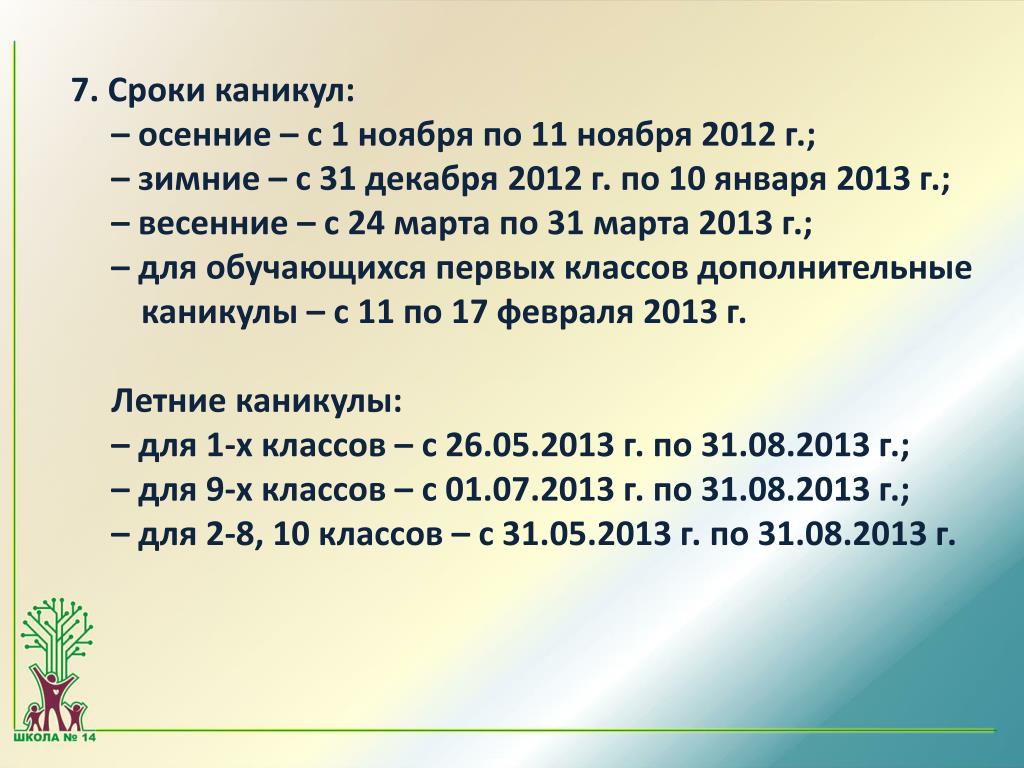 7. Сроки каникул:
– осенние – с 1 ноября по 11 ноября 2012 г.;
– зимние – с 31 декабря 2012 г. по 10 января 2013 г.;
– весенние – с 24 марта по 31 марта 2013 г.;
– для обучающихся первых классов дополнительные каникулы – с 11 по 17 февраля 2013 г.

Летние каникулы:
– для 1-х классов – с 26.05.2013 г. по 31.08.2013 г.;
– для 9-х классов – с 01.07.2013 г. по 31.08.2013 г.;
– для 2-8, 10 классов – с 31.05.2013 г. по 31.08.2013 г.

ШКОЛА № 14